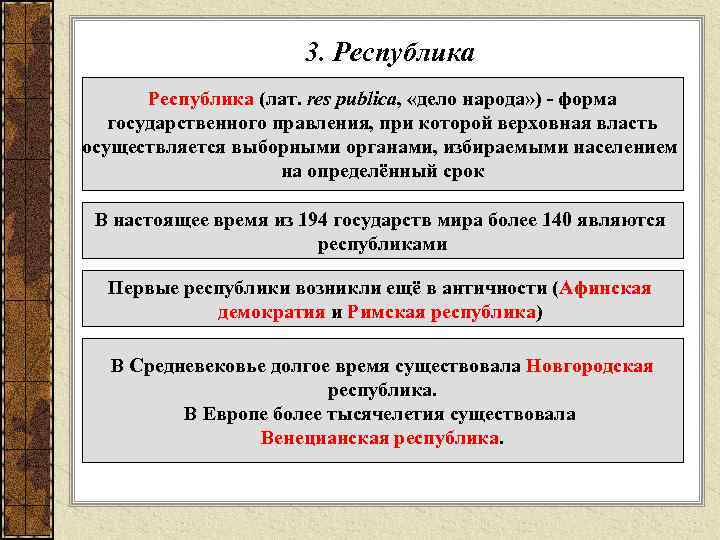 3. Республика

Республика (лат. res publica, «дело народа») - форма государственного правления, при которой верховная власть осуществляется выборными органами, избираемыми населением на определённый срок

В настоящее время из 194 государств мира более 140 являются республиками

Первые республики возникли ещё в античности (Афинская демократия и Римская республика)

В Средневековье долгое время существовала Новгородская республика.
В Европе более тысячелетия существовала Венецианская республика.